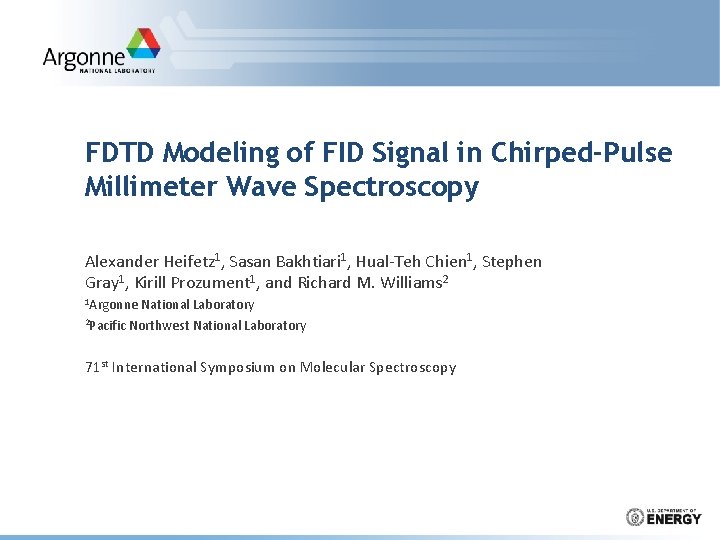 Argonne
NATIONAL LABORATORY

FDTD Modeling of FID Signal in Chirped-Pulse Millimeter Wave Spectroscopy

Alexander Heifetz$^1$, Sasan Bakhtiari$^1$, Hual-Teh Chien$^1$, Stephen Gray$^1$, Kirill Prozument$^1$, and Richard M. Williams$^2$

$^1$Argonne National Laboratory

$^2$Pacific Northwest National Laboratory

71$^{st}$ International Symposium on Molecular Spectroscopy

U.S. DEPARTMENT OF ENERGY